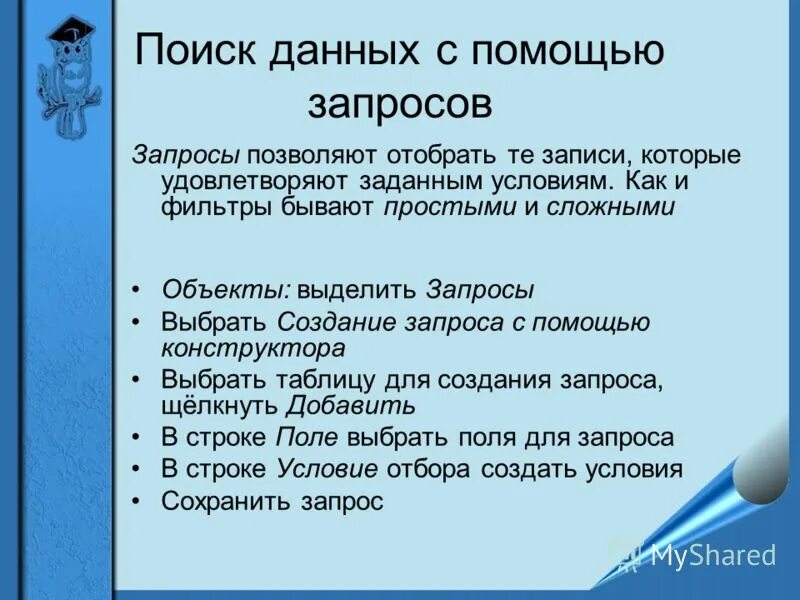 Поиск данных с помощью запросов

Запросы позволяют отобрать те записи, которые удовлетворяют заданным условиям. Как и фильтры бывают простыми и сложными

• Объекты: выделить Запросы
• Выбрать Создание запроса с помощью конструктора
• Выбрать таблицу для создания запроса, щёлкнуть Добавить
• В строке Поле выбрать поля для запроса
• В строке Условие отбора создать условия
• Сохранить запрос

MyShared